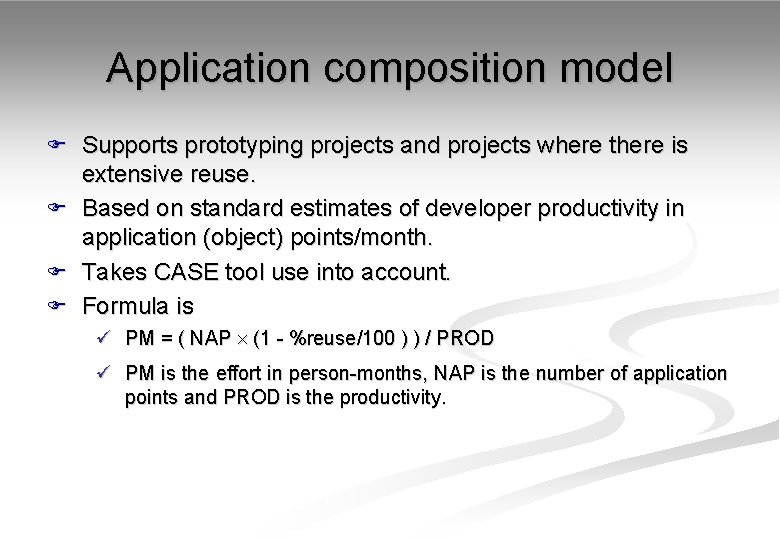 Application composition model

Supports prototyping projects and projects where there is extensive reuse.

Based on standard estimates of developer productivity in application (object) points/month.

Takes CASE tool use into account.

Formula is

✓ PM = ( NAP $\times$ (1 - %reuse/100 ) ) / PROD

✓ PM is the effort in person-months, NAP is the number of application points and PROD is the productivity.